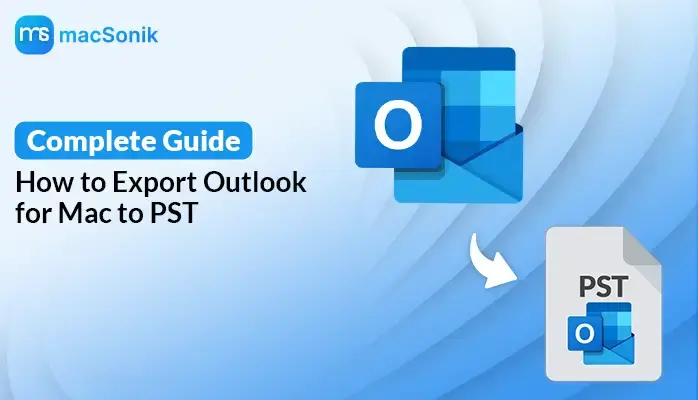 ms macSonik

Complete Guide

How to Export Outlook for Mac to PST

O

PST

O